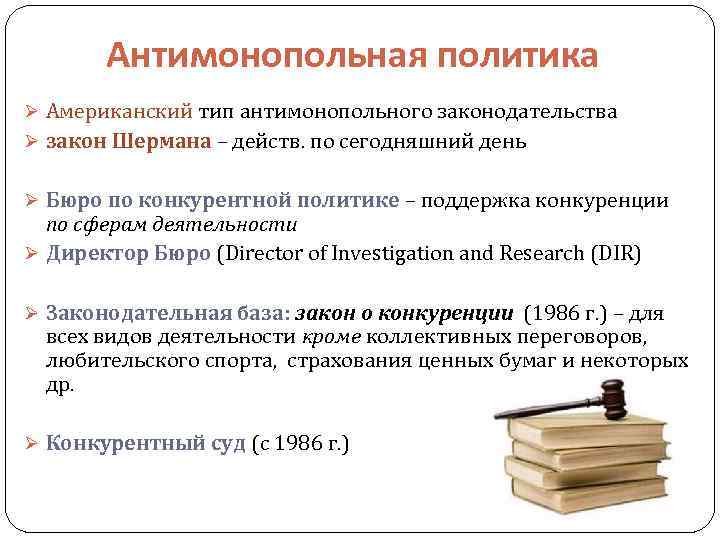 Антимонопольная политика

➢ Американский тип антимонопольного законодательства
➢ закон Шермана – действ. по сегодняшний день

➢ Бюро по конкурентной политике – поддержка конкуренции по сферам деятельности
➢ Директор Бюро (Director of Investigation and Research (DIR)

➢ Законодательная база: закон о конкуренции (1986 г.) – для всех видов деятельности кроме коллективных переговоров, любительского спорта, страхования ценных бумаг и некоторых др.

➢ Конкурентный суд (с 1986 г.)